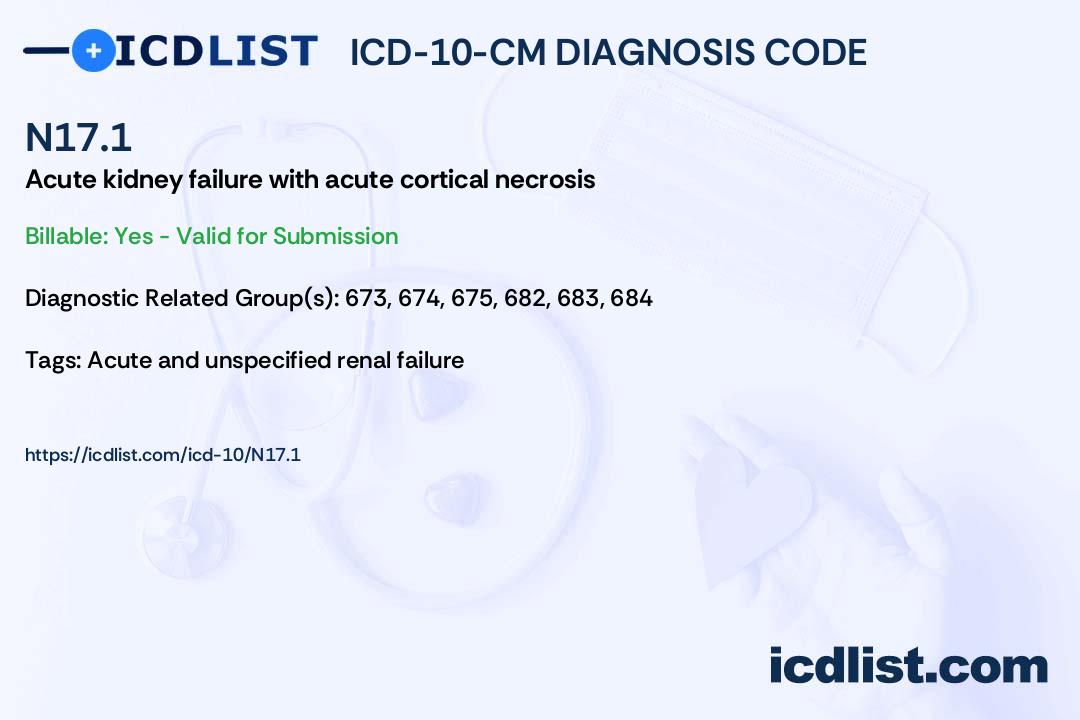 ICDLIST ICD-10-CM DIAGNOSIS CODE

N17.1

Acute kidney failure with acute cortical necrosis

Billable: Yes - Valid for Submission

Diagnostic Related Group(s): 673, 674, 675, 682, 683, 684

Tags: Acute and unspecified renal failure

https://icdlist.com/icd-10/N17.1

icdlist.com